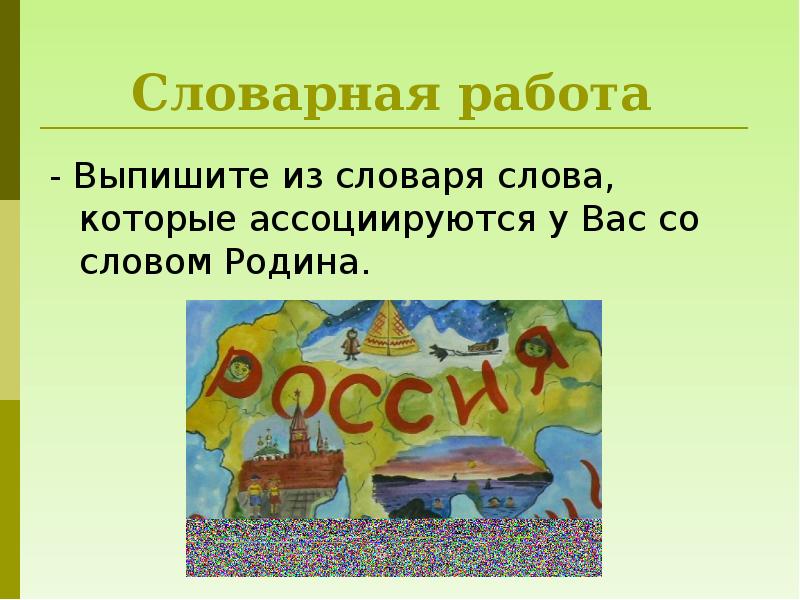 Словарная работа

- Выпишите из словаря слова, которые ассоциируются у Вас со словом Родина.

РОССИЯ